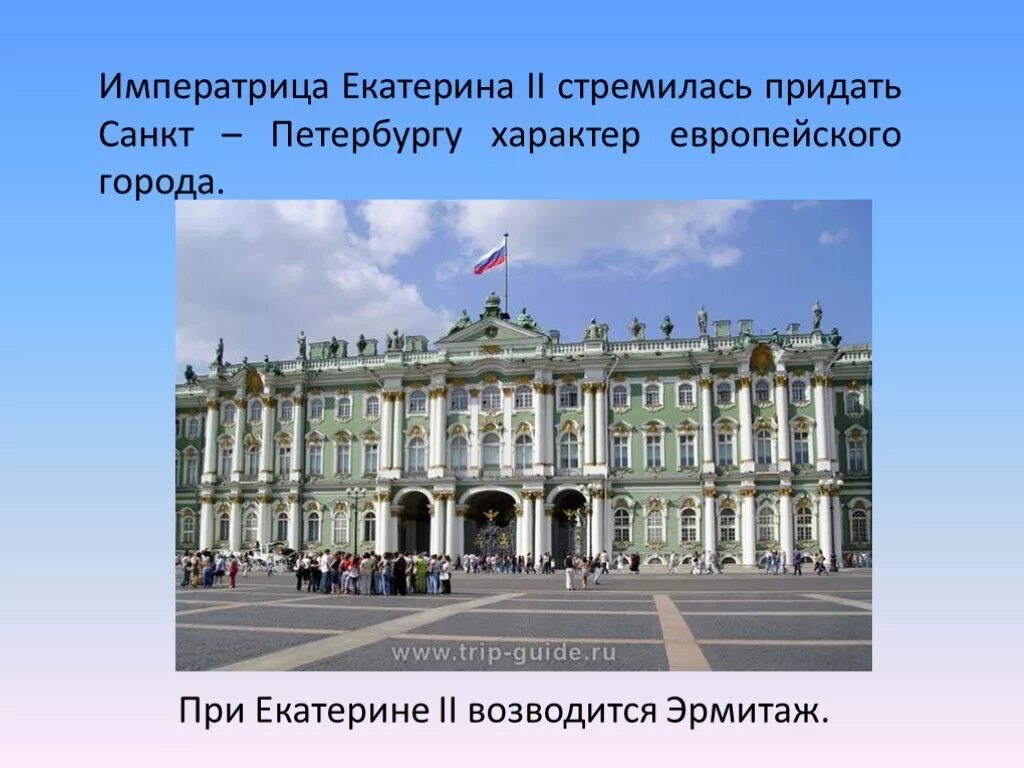 Императрица Екатерина II стремилась придать Санкт – Петербургу характер европейского города.

www.trip-guide.ru

При Екатерине II возводится Эрмитаж.